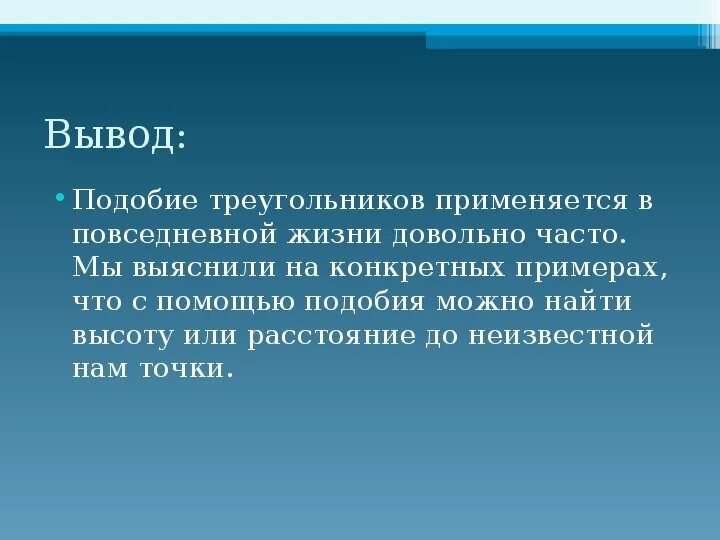 Вывод:

• Подобие треугольников применяется в повседневной жизни довольно часто. Мы выяснили на конкретных примерах, что с помощью подобия можно найти высоту или расстояние до неизвестной нам точки.